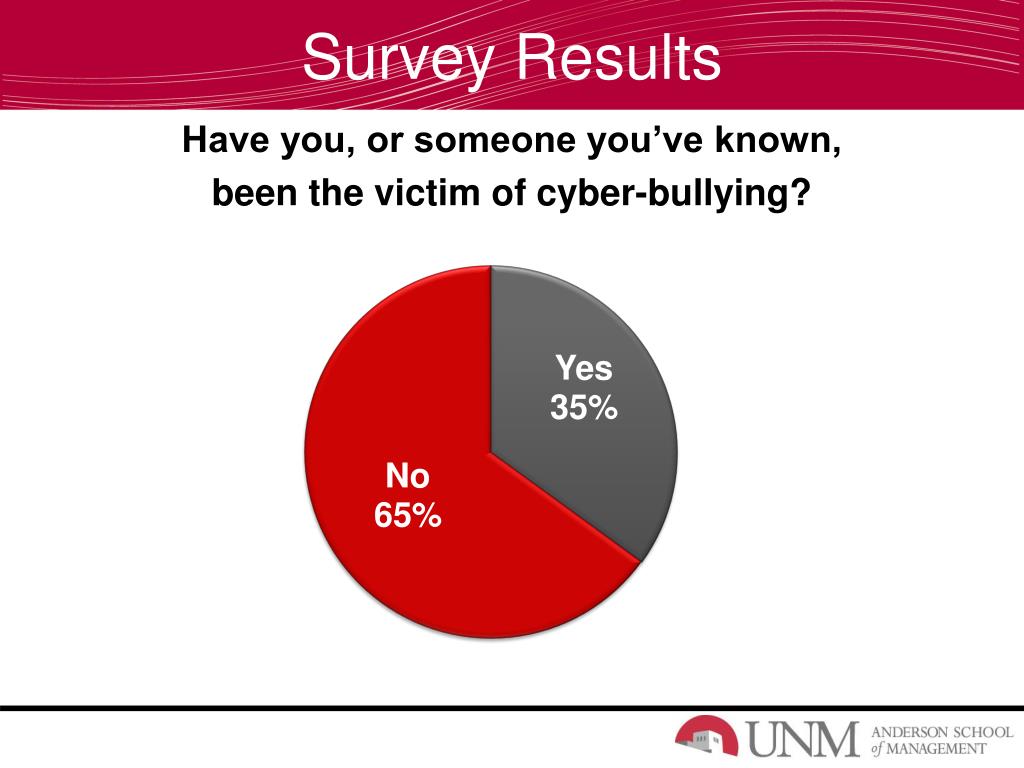 Survey Results

Have you, or someone you've known, been the victim of cyber-bullying?

Yes
35%

No
65%

UNM ANDERSON SCHOOL of MANAGEMENT